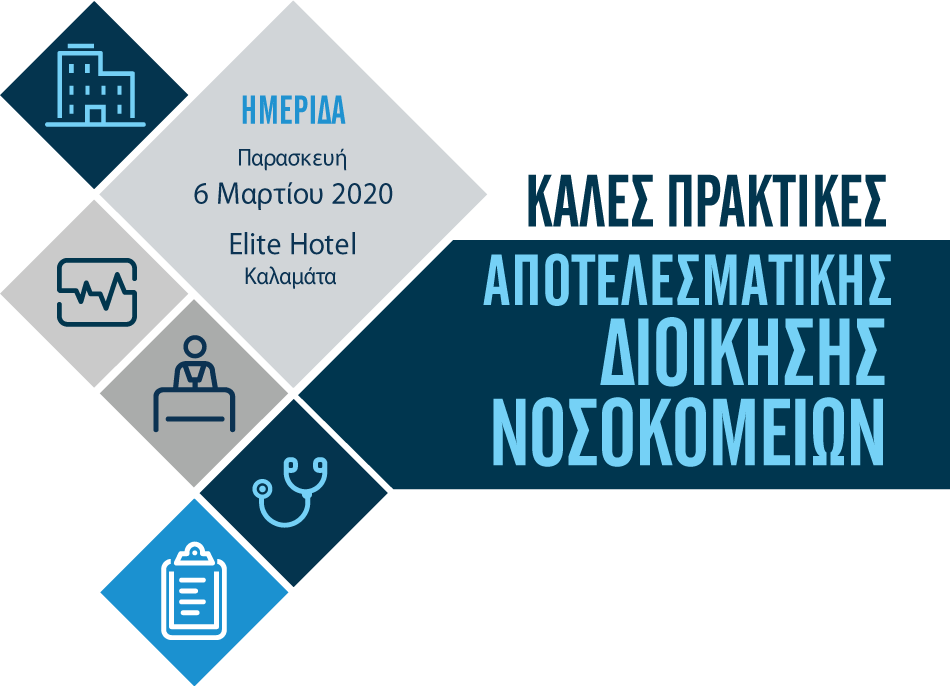 ΗΜΕΡΙΔΑ

Παρασκευή
6 Μαρτίου 2020

Elite Hotel
Καλαμάτα

ΚΑΛΕΣ ΠΡΑΚΤΙΚΕΣ
ΑΠΟΤΕΛΕΣΜΑΤΙΚΗΣ
ΔΙΟΙΚΗΣΗΣ
ΝΟΣΟΚΟΜΕΙΩΝ